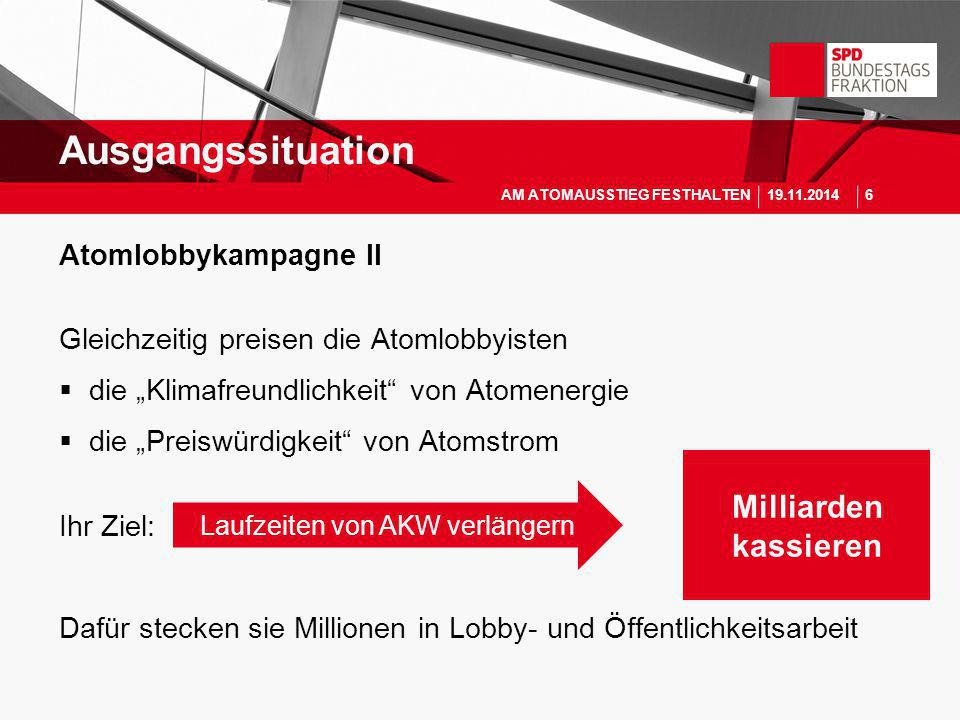 SPD
BUNDESTAGS
FRAKTION

Ausgangssituation

AM ATOMAUSSTIEG FESTHALTEN | 19.11.2014 | 6

Atomlobbykampagne II

Gleichzeitig preisen die Atomlobbyisten

▪ die „Klimafreundlichkeit“ von Atomenergie

▪ die „Preiswürdigkeit“ von Atomstrom

Ihr Ziel: Laufzeiten von AKW verlängern

Milliarden kassieren

Dafür stecken sie Millionen in Lobby- und Öffentlichkeitsarbeit